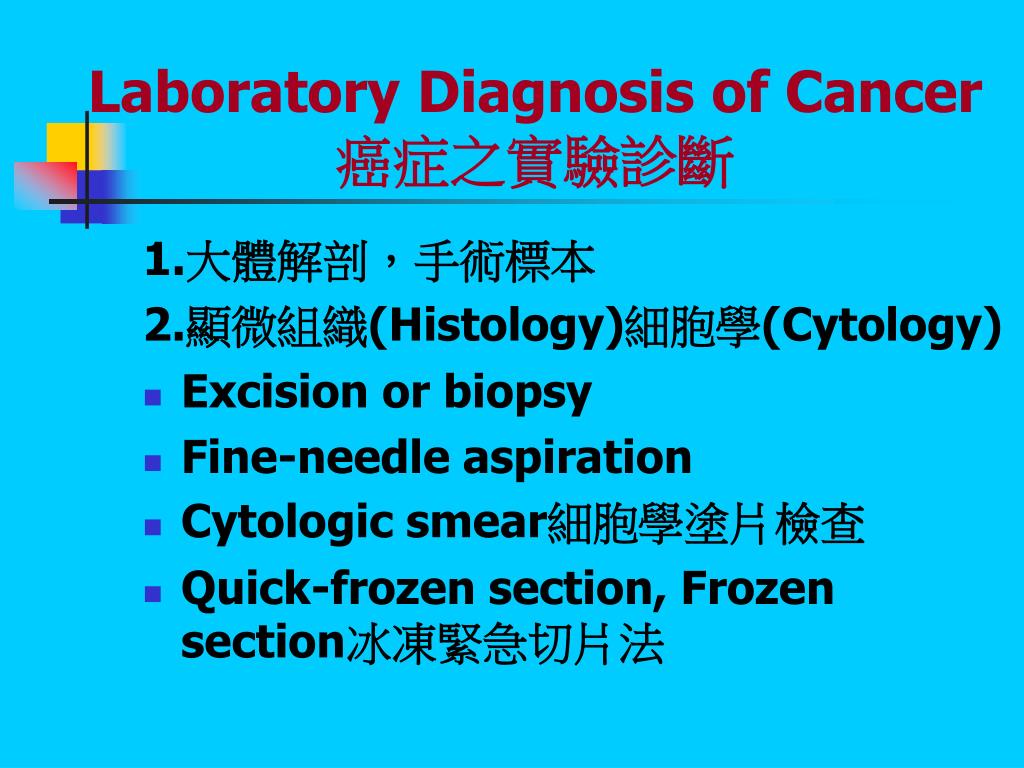 Laboratory Diagnosis of Cancer
癌症之實驗診斷

1.大體解剖，手術標本
2.顯微組織(Histology)細胞學(Cytology)
- Excision or biopsy
- Fine-needle aspiration
- Cytologic smear細胞學塗片檢查
- Quick-frozen section, Frozen section冰凍緊急切片法